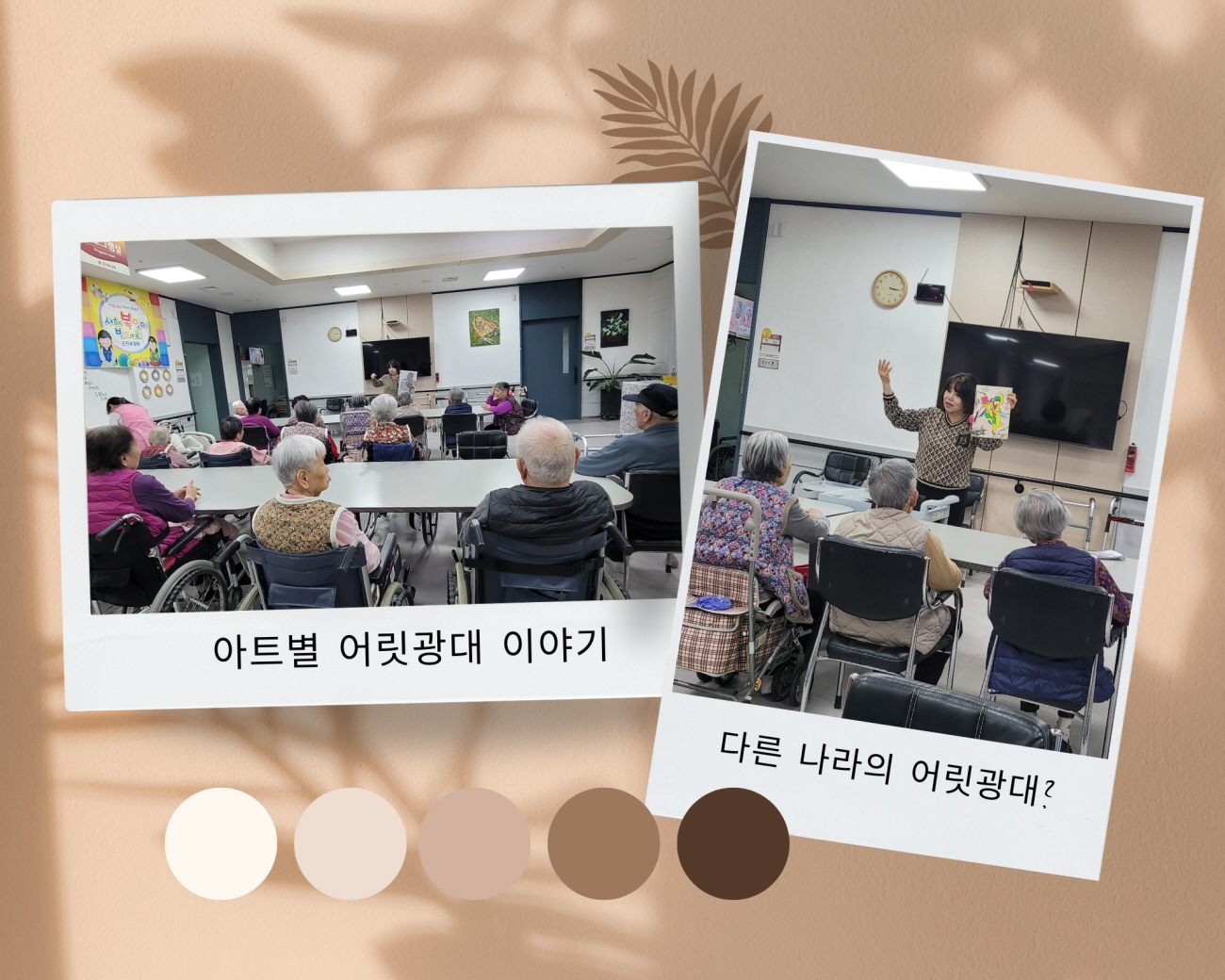 아트별 어릿광대 이야기

다른 나라의 어릿광대?